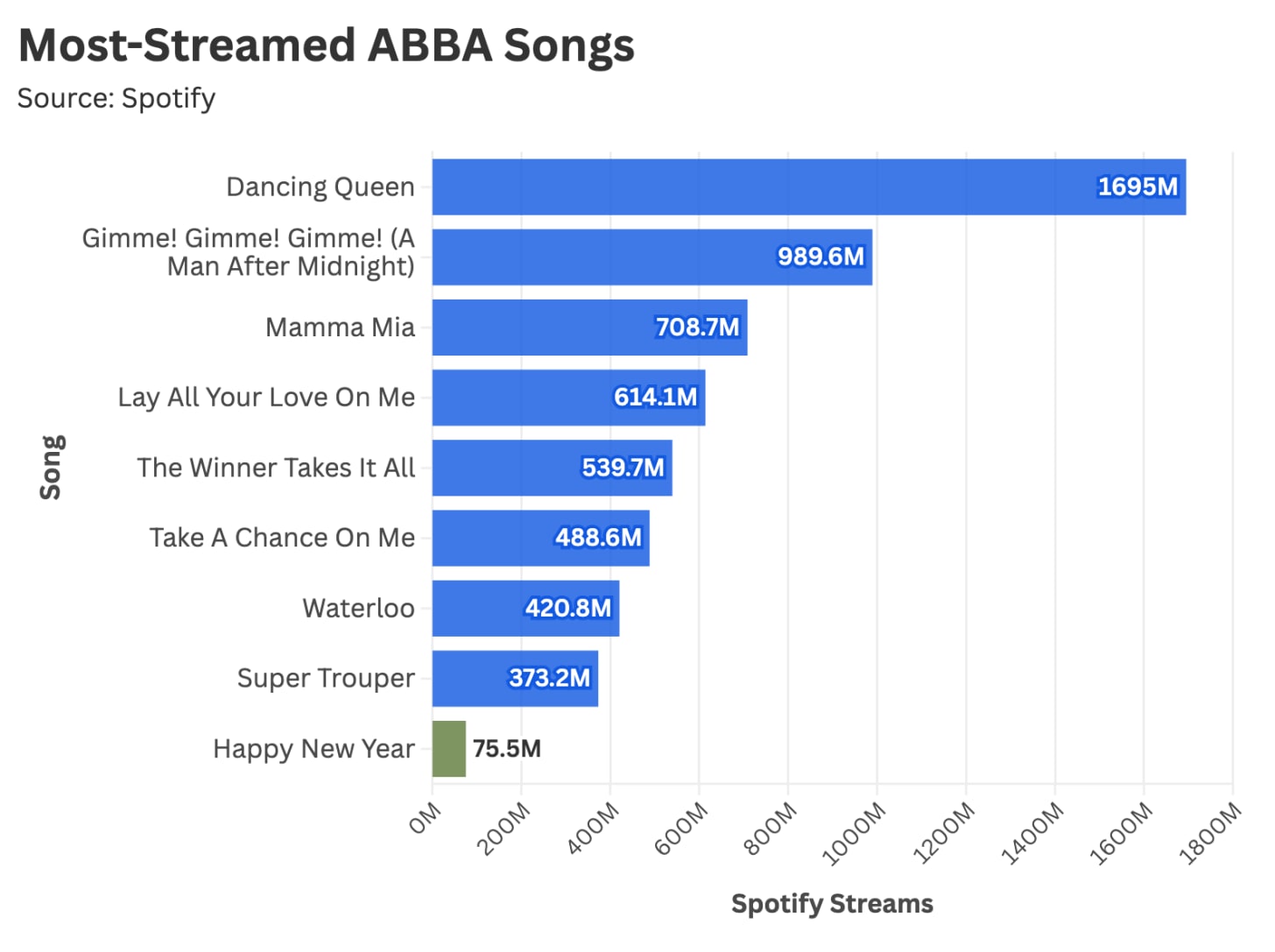 Most-Streamed ABBA Songs
Source: Spotify

Song

Dancing Queen
1695M
Gimme! Gimme! Gimme! (A Man After Midnight)
989.6M
Mamma Mia
708.7M
Lay All Your Love On Me
614.1M
The Winner Takes It All
539.7M
Take A Chance On Me
488.6M
Waterloo
420.8M
Super Trouper
373.2M
Happy New Year
75.5M

0M 200M 400M 600M 800M 1000M 1200M 1400M 1600M 1800M

Spotify Streams